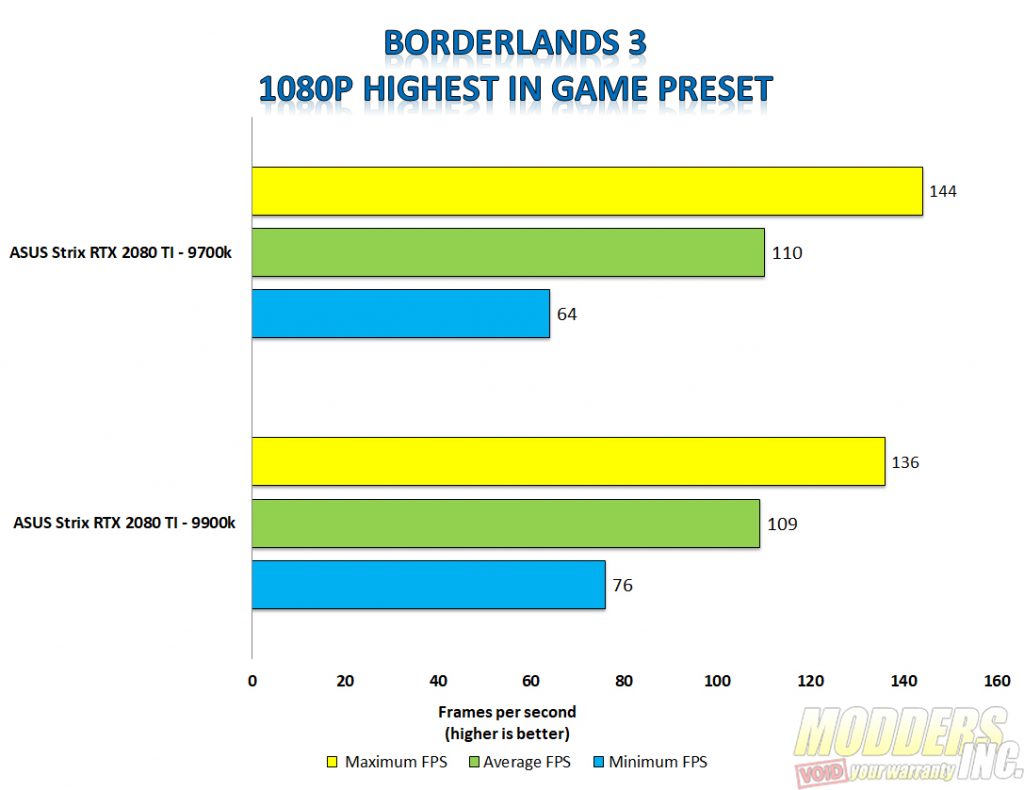 BORDERLANDS 3
1080P HIGHEST IN GAME PRESET

ASUS Strix RTX 2080 TI - 9700k
144
110
64

ASUS Strix RTX 2080 TI - 9900k
136
109
76

0 20 40 60 80 100 120 140 160

Frames per second
(higher is better)

Maximum FPS Average FPS Minimum FPS

MODDERS INC.
VOID your warranty